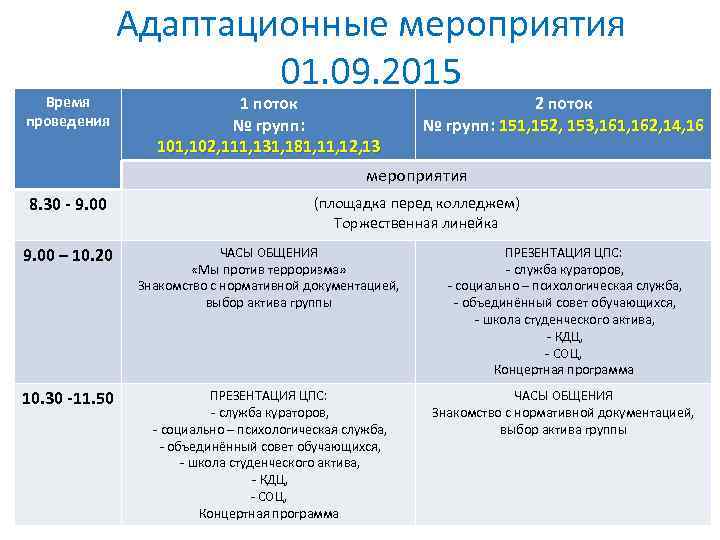 Адаптационные мероприятия 01.09.2015

| Время проведения | 1 поток № групп: 101,102,111,131,181,11,12,13 | 2 поток № групп: 151,152, 153,161,162,14,16 |
|---|---|---|
| | мероприятия | |
| 8.30 - 9.00 | (площадка перед колледжем) Торжественная линейка | |
| 9.00 – 10.20 | ЧАСЫ ОБЩЕНИЯ «Мы против терроризма» Знакомство с нормативной документацией, выбор актива группы | ПРЕЗЕНТАЦИЯ ЦПС: - служба кураторов, - социально – психологическая служба, - объединённый совет обучающихся, - школа студенческого актива, - КДЦ, - СОЦ, Концертная программа |
| 10.30 -11.50 | ПРЕЗЕНТАЦИЯ ЦПС: - служба кураторов, - социально – психологическая служба, - объединённый совет обучающихся, - школа студенческого актива, - КДЦ, - СОЦ, Концертная программа | ЧАСЫ ОБЩЕНИЯ Знакомство с нормативной документацией, выбор актива группы |